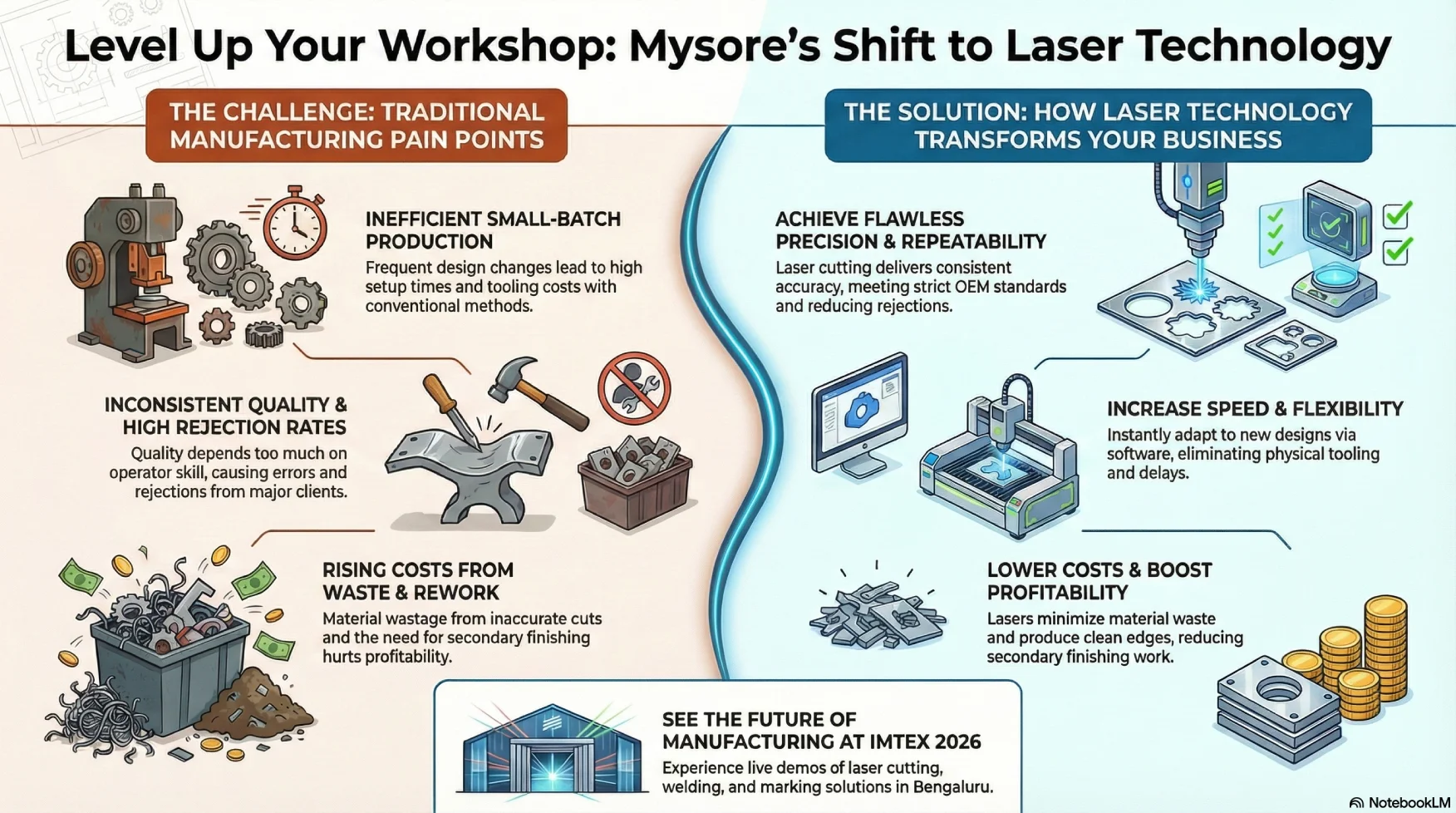 Level Up Your Workshop: Mysore's Shift to Laser Technology

THE CHALLENGE: TRADITIONAL MANUFACTURING PAIN POINTS

INEFFICIENT SMALL-BATCH PRODUCTION
Frequent design changes lead to high setup times and tooling costs with conventional methods.

INCONSISTENT QUALITY & HIGH REJECTION RATES
Quality depends too much on operator skill, causing errors and rejections from major clients.

RISING COSTS FROM WASTE & REWORK
Material wastage from inaccurate cuts and the need for secondary finishing hurts profitability.

THE SOLUTION: HOW LASER TECHNOLOGY TRANSFORMS YOUR BUSINESS

ACHIEVE FLAWLESS PRECISION & REPEATABILITY
Laser cutting delivers consistent accuracy, meeting strict OEM standards and reducing rejections.

INCREASE SPEED & FLEXIBILITY
Instantly adapt to new designs via software, eliminating physical tooling and delays.

LOWER COSTS & BOOST PROFITABILITY
Lasers minimize material waste and produce clean edges, reducing secondary finishing work.

SEE THE FUTURE OF MANUFACTURING AT IMTEX 2026
Experience live demos of laser cutting, welding, and marking solutions in Bengaluru.

NotebookLM